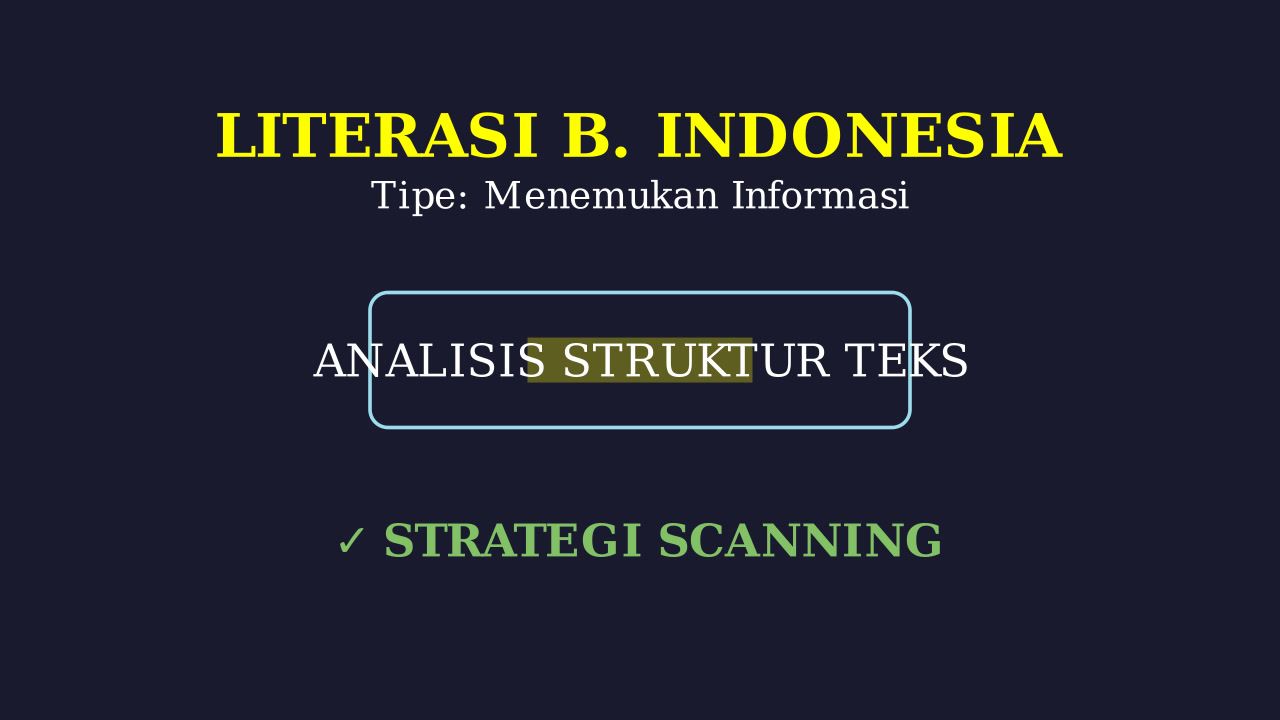 LITERASI B. INDONESIA
Tipe: Menemukan Informasi

ANALISIS STRUKTUR TEKS

✓ STRATEGI SCANNING